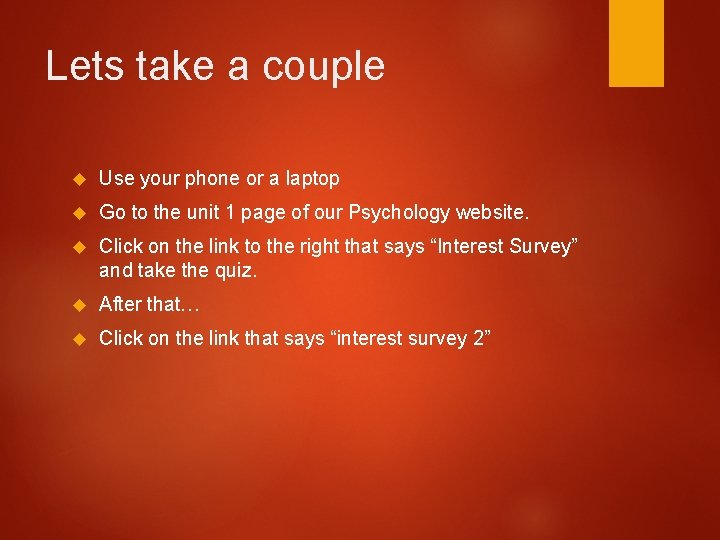 Lets take a couple

Use your phone or a laptop

Go to the unit 1 page of our Psychology website.

Click on the link to the right that says “Interest Survey” and take the quiz.

After that…

Click on the link that says “interest survey 2”